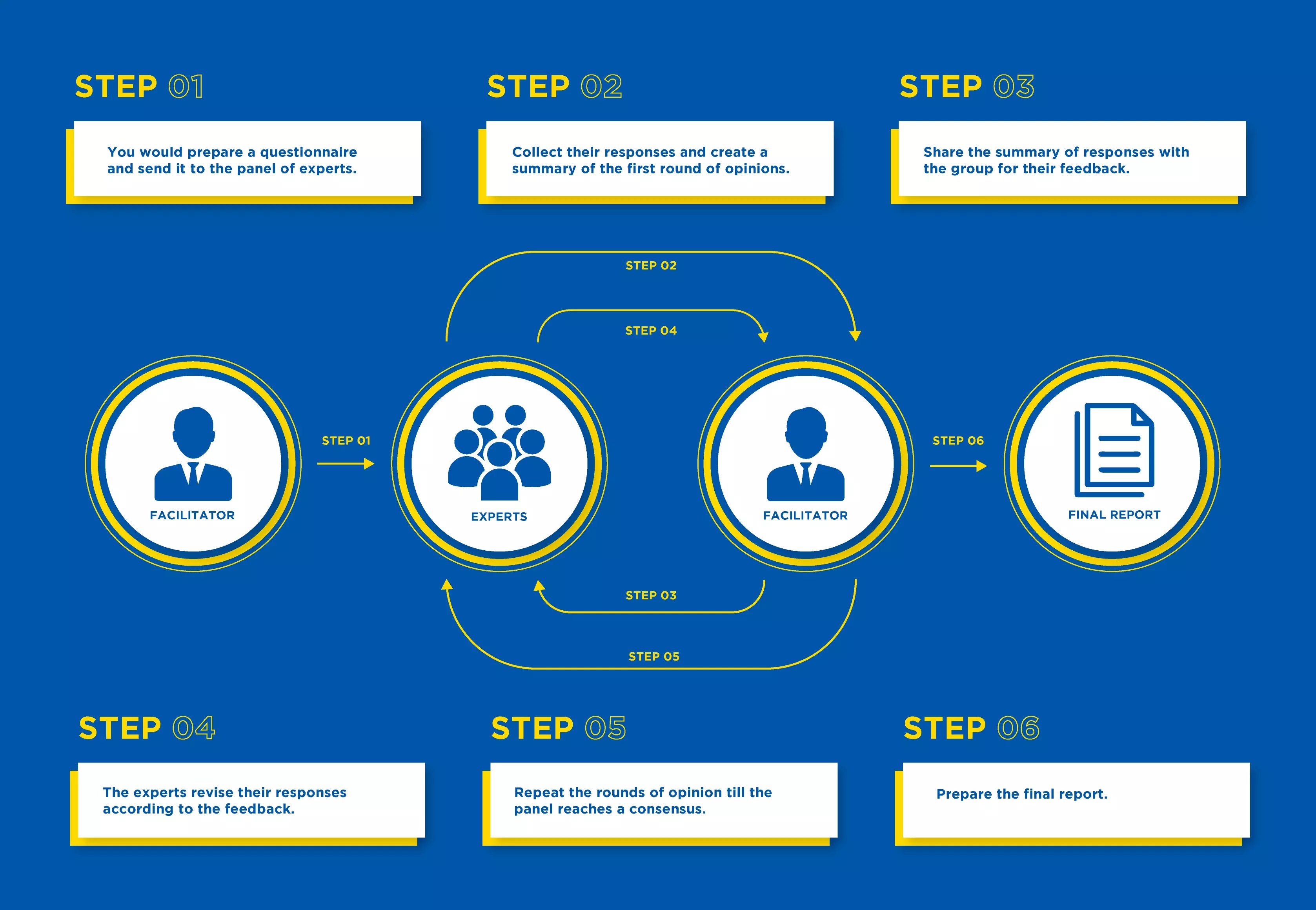 STEP 01

You would prepare a questionnaire and send it to the panel of experts.

STEP 02

Collect their responses and create a summary of the first round of opinions.

STEP 03

Share the summary of responses with the group for their feedback.

STEP 02

STEP 04

FACILITATOR

STEP 01

EXPERTS

FACILITATOR

STEP 06

FINAL REPORT

STEP 03

STEP 05

STEP 04

The experts revise their responses according to the feedback.

STEP 05

Repeat the rounds of opinion till the panel reaches a consensus.

STEP 06

Prepare the final report.